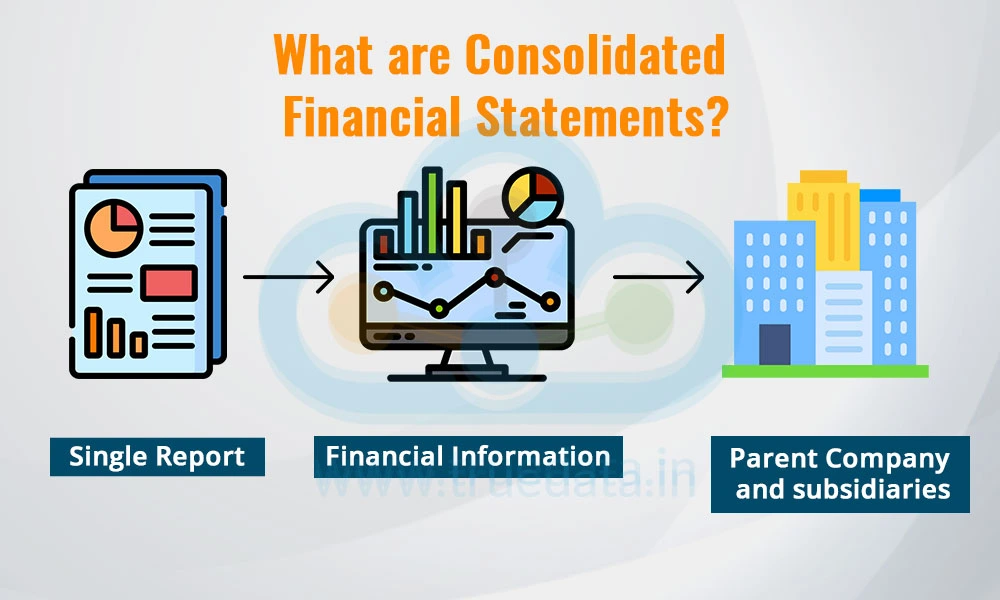 What are Consolidated Financial Statements?

Single Report

Financial Information

Parent Company and subsidiaries

www.truedata.in